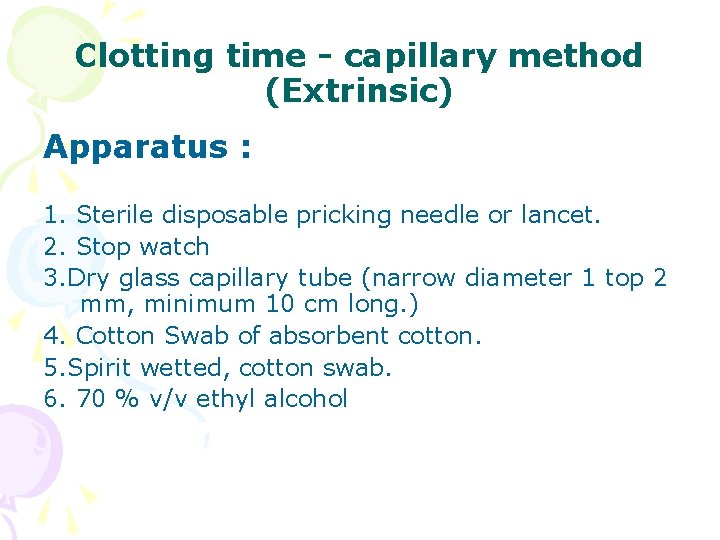 Clotting time - capillary method (Extrinsic)

Apparatus :

1. Sterile disposable pricking needle or lancet.
2. Stop watch
3.Dry glass capillary tube (narrow diameter 1 top 2 mm, minimum 10 cm long.)
4. Cotton Swab of absorbent cotton.
5.Spirit wetted, cotton swab.
6. 70 % v/v ethyl alcohol